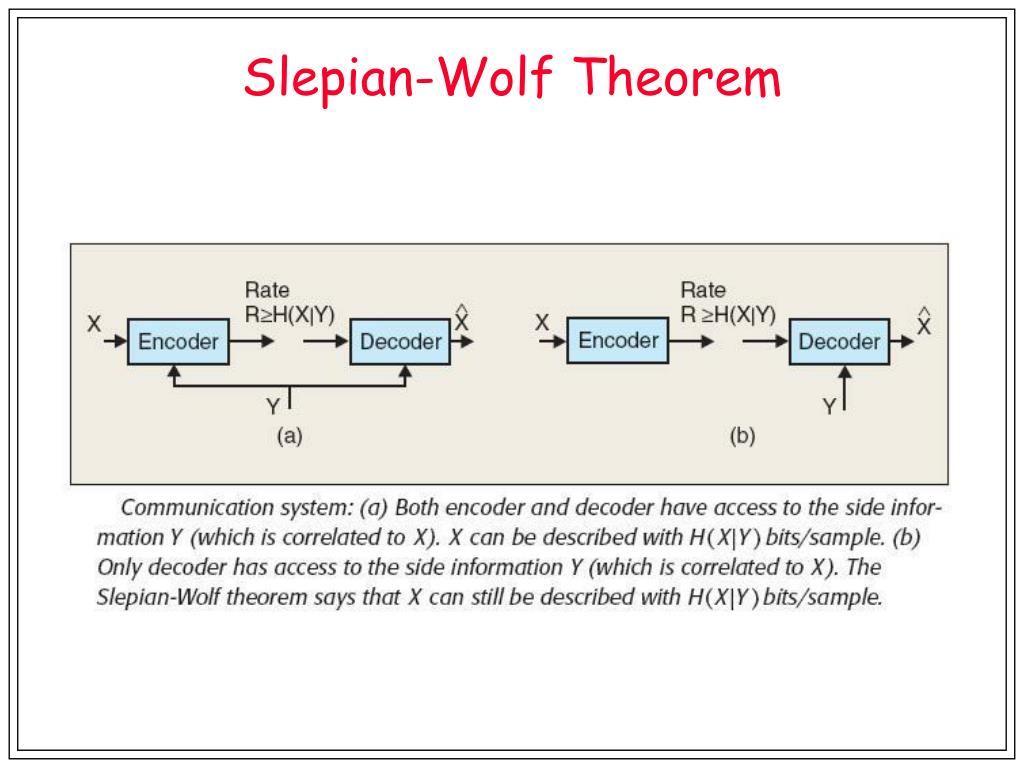 Slepian-Wolf Theorem

X Encoder Rate $R \geq H(X|Y)$ Decoder $\hat{X}$

Y

(a)

X Encoder Rate $R \geq H(X|Y)$ Decoder $\hat{X}$

Y

(b)

Communication system: (a) Both encoder and decoder have access to the side information Y (which is correlated to X). X can be described with $H(X|Y)$ bits/sample. (b) Only decoder has access to the side information Y (which is correlated to X). The Slepian-Wolf theorem says that X can still be described with $H(X|Y)$ bits/sample.